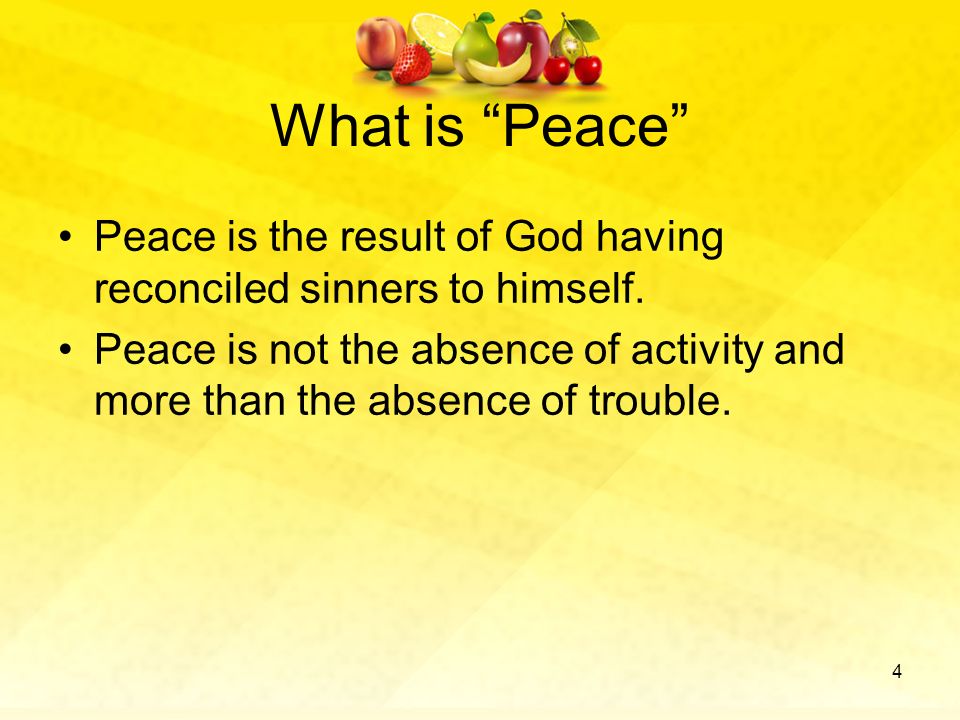 What is “Peace”

• Peace is the result of God having reconciled sinners to himself.
• Peace is not the absence of activity and more than the absence of trouble.

4